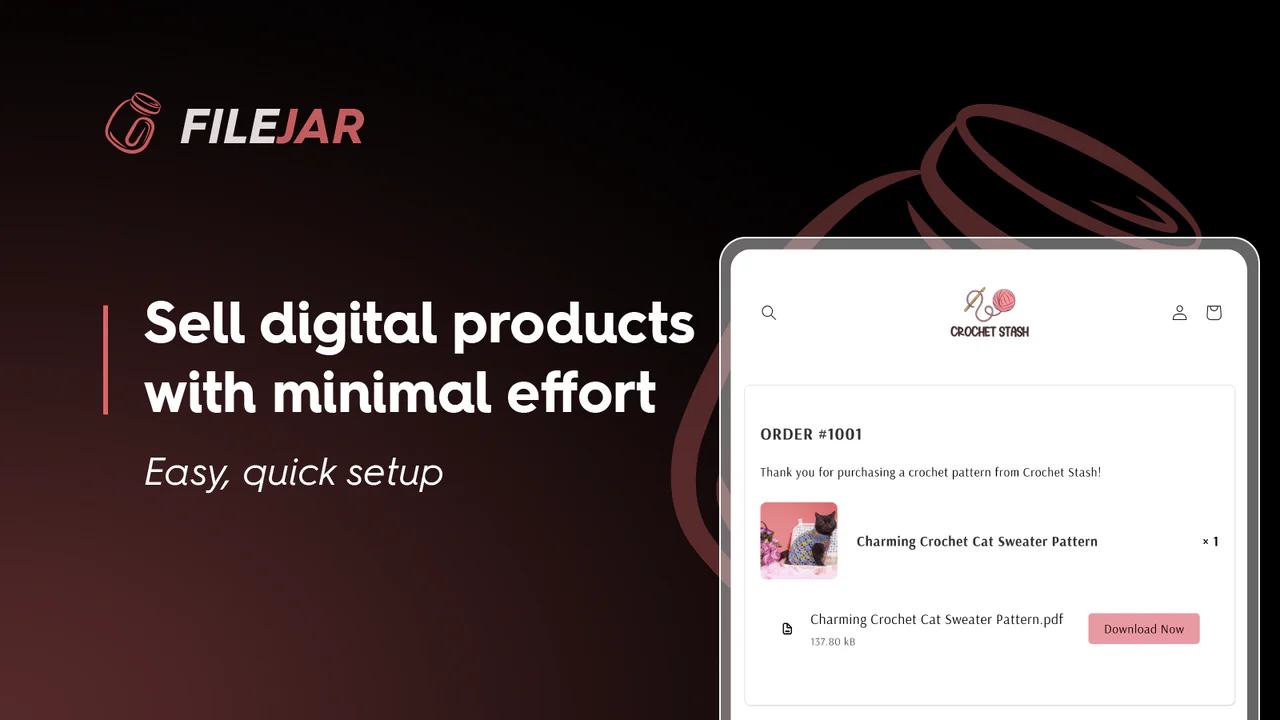 FILEJAR

Sell digital products with minimal effort

Easy, quick setup

CROCHET STASH

ORDER #1001

Thank you for purchasing a crochet pattern from Crochet Stash!

Charming Crochet Cat Sweater Pattern × 1

Charming Crochet Cat Sweater Pattern.pdf
137.80 kB

Download Now